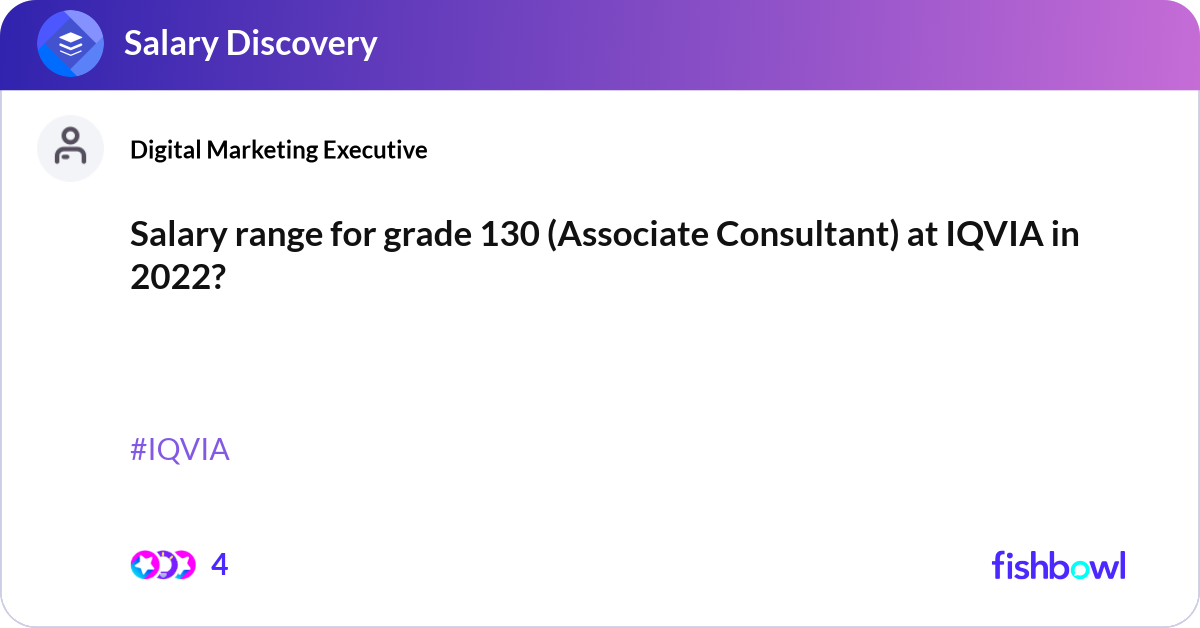 Salary Discovery

Digital Marketing Executive

Salary range for grade 130 (Associate Consultant) at IQVIA in 2022?

#IQVIA

4

fishbowl